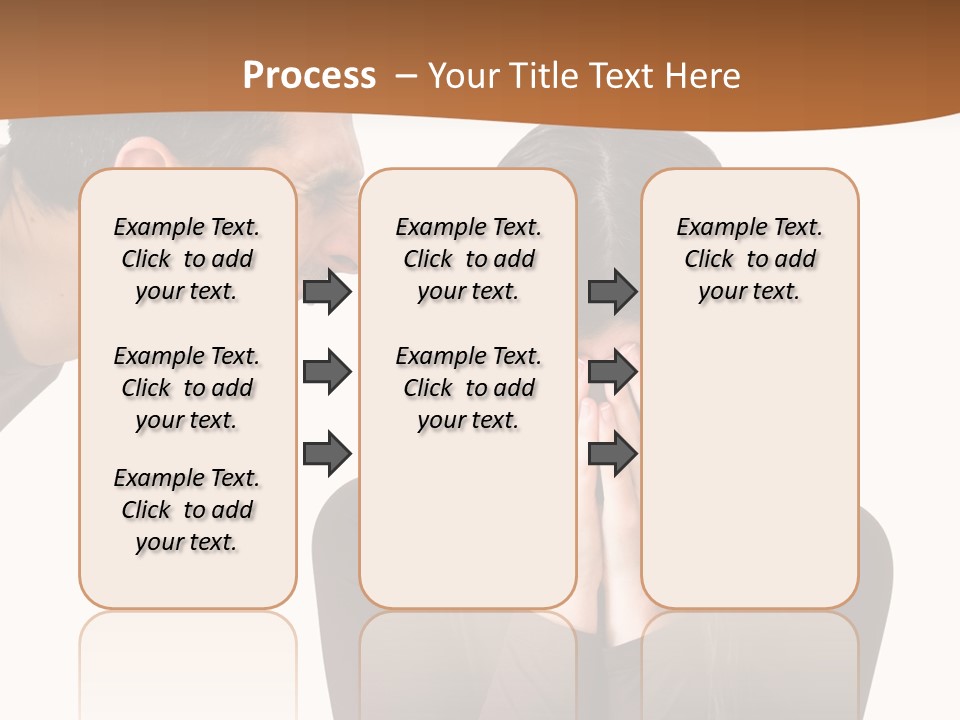 Process – Your Title Text Here

Example Text. Click to add your text.

Example Text. Click to add your text.

Example Text. Click to add your text.

Example Text. Click to add your text.

Example Text. Click to add your text.

Example Text. Click to add your text.